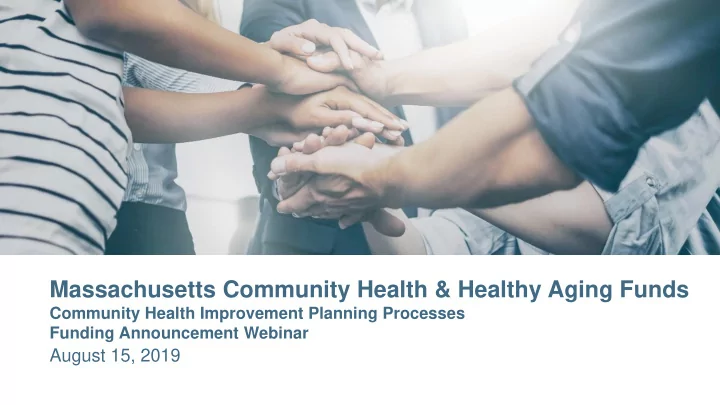 Massachusetts Community Health & Healthy Aging Funds
Community Health Improvement Planning Processes
Funding Announcement Webinar
August 15, 2019